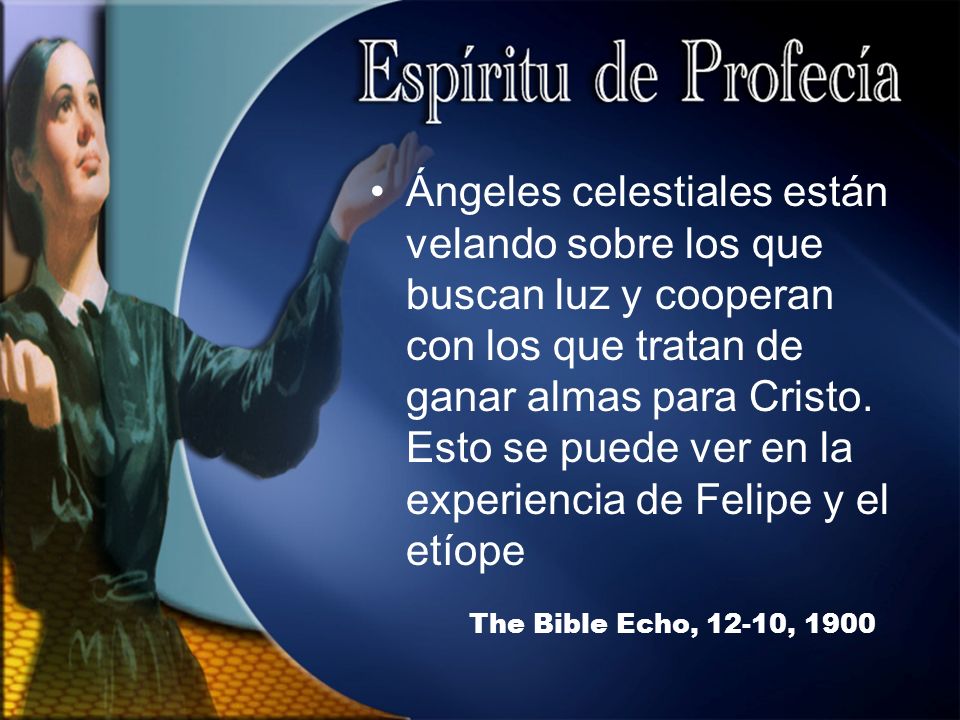 Espíritu de Profecía

• Ángeles celestiales están velando sobre los que buscan luz y cooperan con los que tratan de ganar almas para Cristo. Esto se puede ver en la experiencia de Felipe y el etíope

The Bible Echo, 12-10, 1900